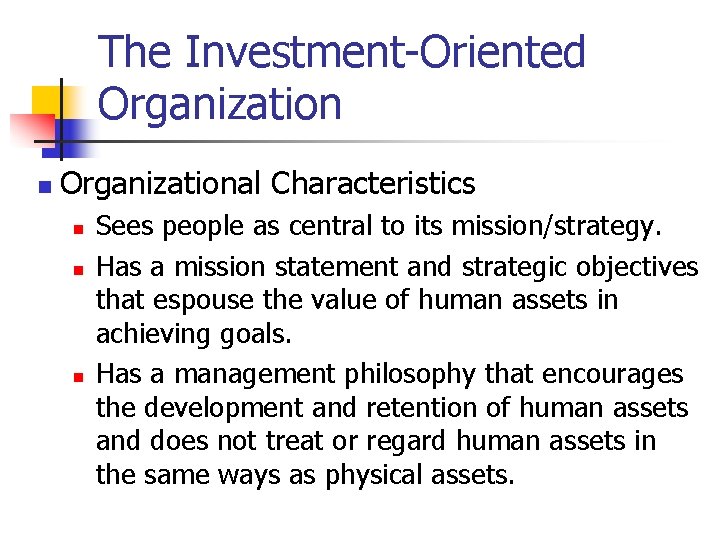 The Investment-Oriented Organization

Organizational Characteristics

Sees people as central to its mission/strategy.

Has a mission statement and strategic objectives that espouse the value of human assets in achieving goals.

Has a management philosophy that encourages the development and retention of human assets and does not treat or regard human assets in the same ways as physical assets.